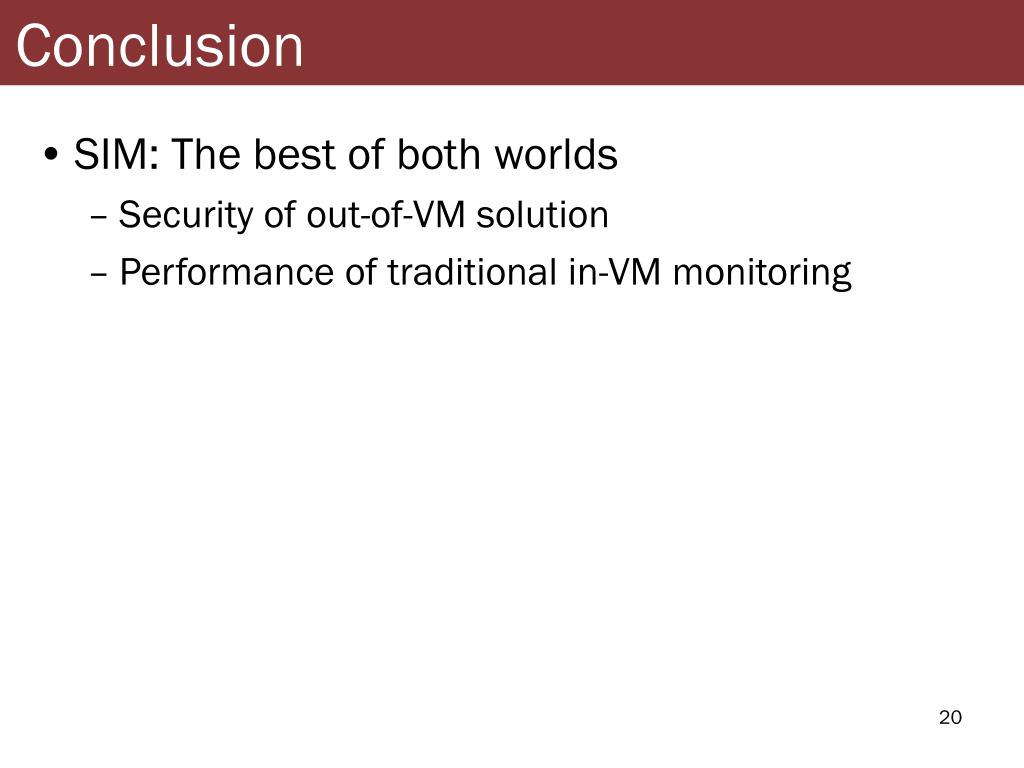 Conclusion

• SIM: The best of both worlds
– Security of out-of-VM solution
– Performance of traditional in-VM monitoring

20